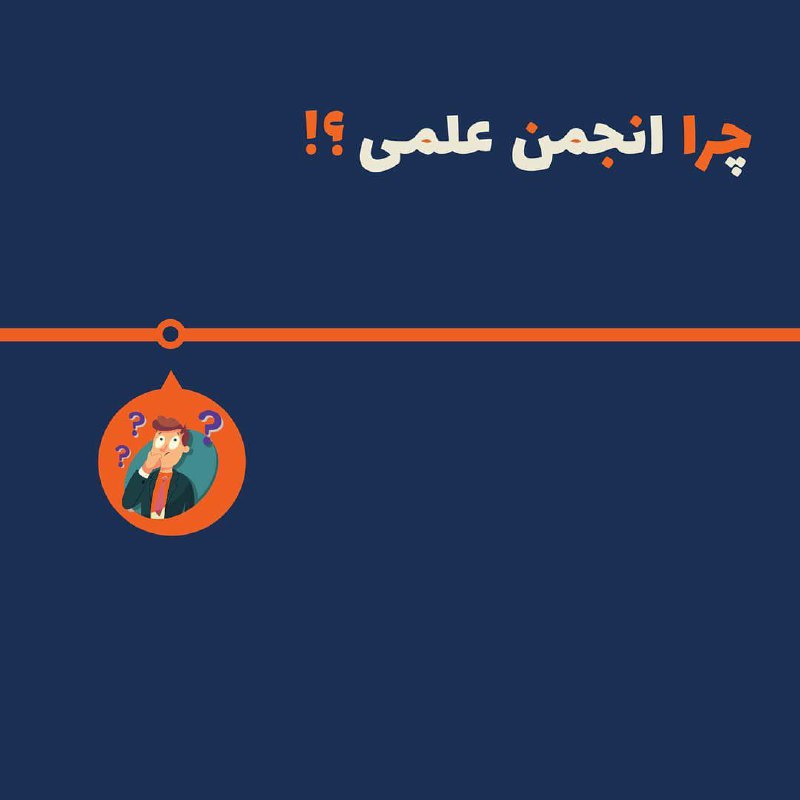 چرا انجمن علمی ؟!